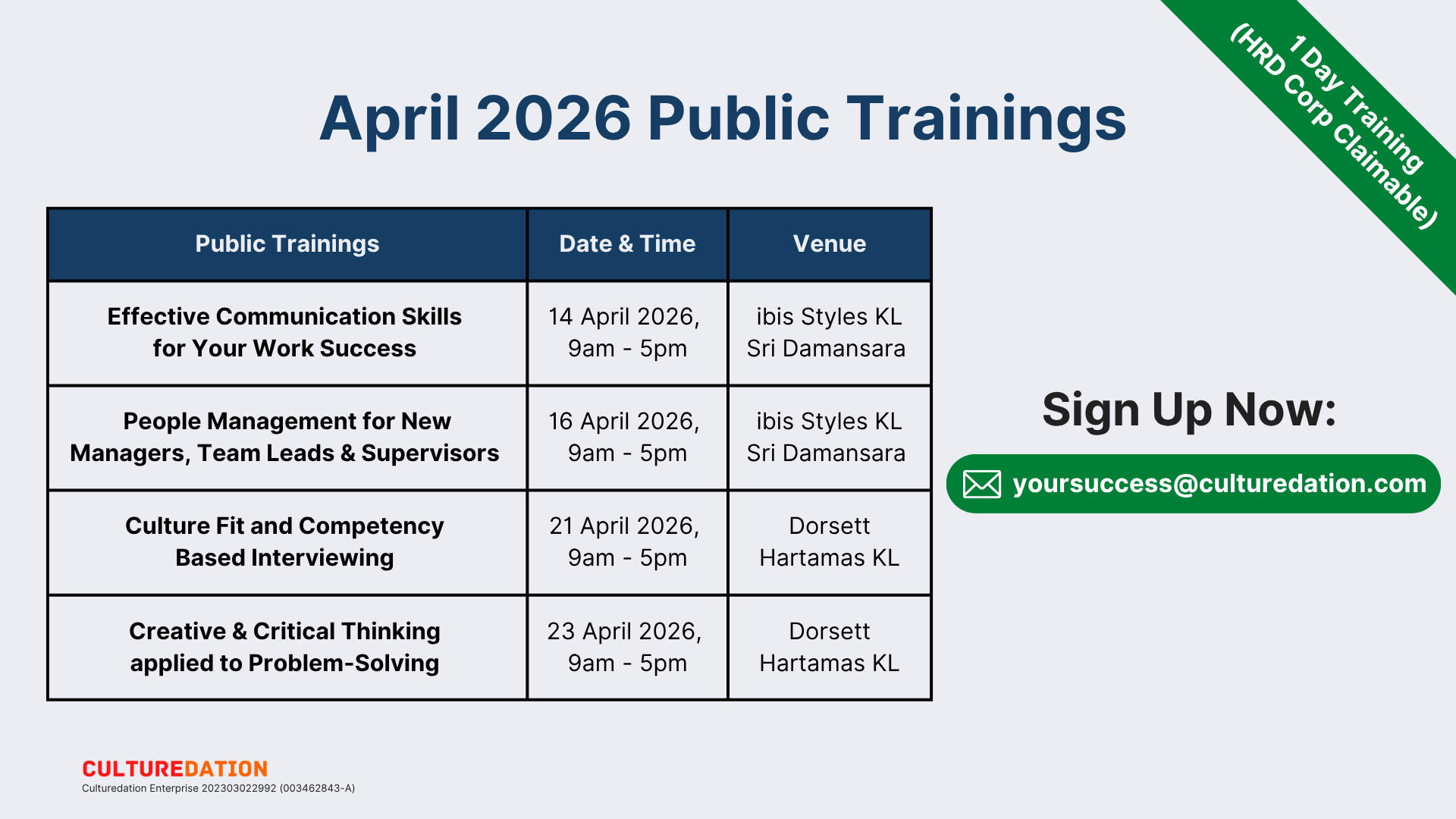 1 Day Training (HRD Corp Claimable)

April 2026 Public Trainings

| Public Trainings | Date & Time | Venue |
|---|---|---|
| Effective Communication Skills for Your Work Success | 14 April 2026, 9am - 5pm | ibis Styles KL Sri Damansara |
| People Management for New Managers, Team Leads & Supervisors | 16 April 2026, 9am - 5pm | ibis Styles KL Sri Damansara |
| Culture Fit and Competency Based Interviewing | 21 April 2026, 9am - 5pm | Dorsett Hartamas KL |
| Creative & Critical Thinking applied to Problem-Solving | 23 April 2026, 9am - 5pm | Dorsett Hartamas KL |

Sign Up Now:

yoursuccess@culturedation.com

CULTUREDATION
Culturedation Enterprise 202303022992 (003462843-A)